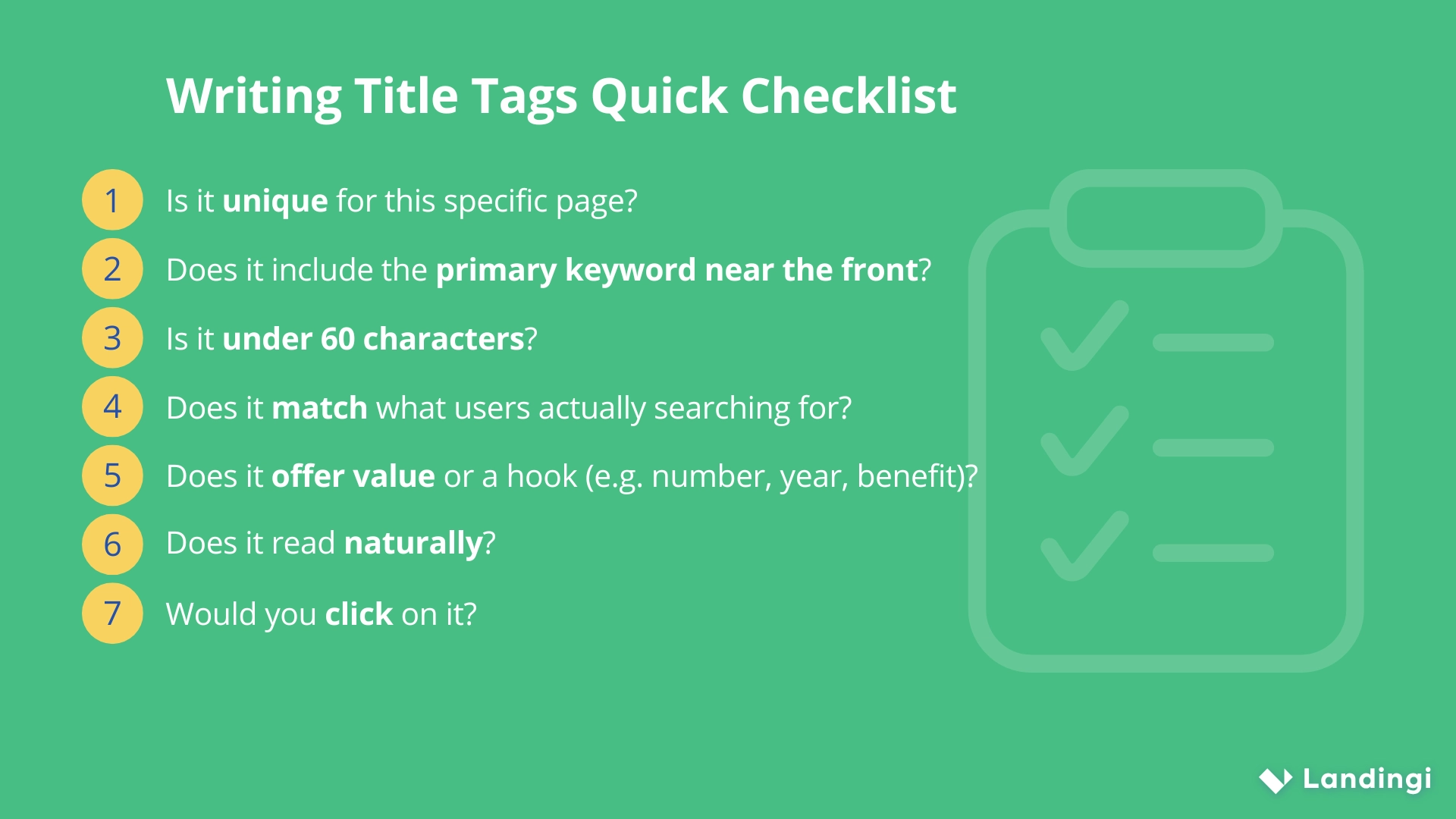 Writing Title Tags Quick Checklist

1 Is it unique for this specific page?

2 Does it include the primary keyword near the front?

3 Is it under 60 characters?

4 Does it match what users actually searching for?

5 Does it offer value or a hook (e.g. number, year, benefit)?

6 Does it read naturally?

7 Would you click on it?

Landingi